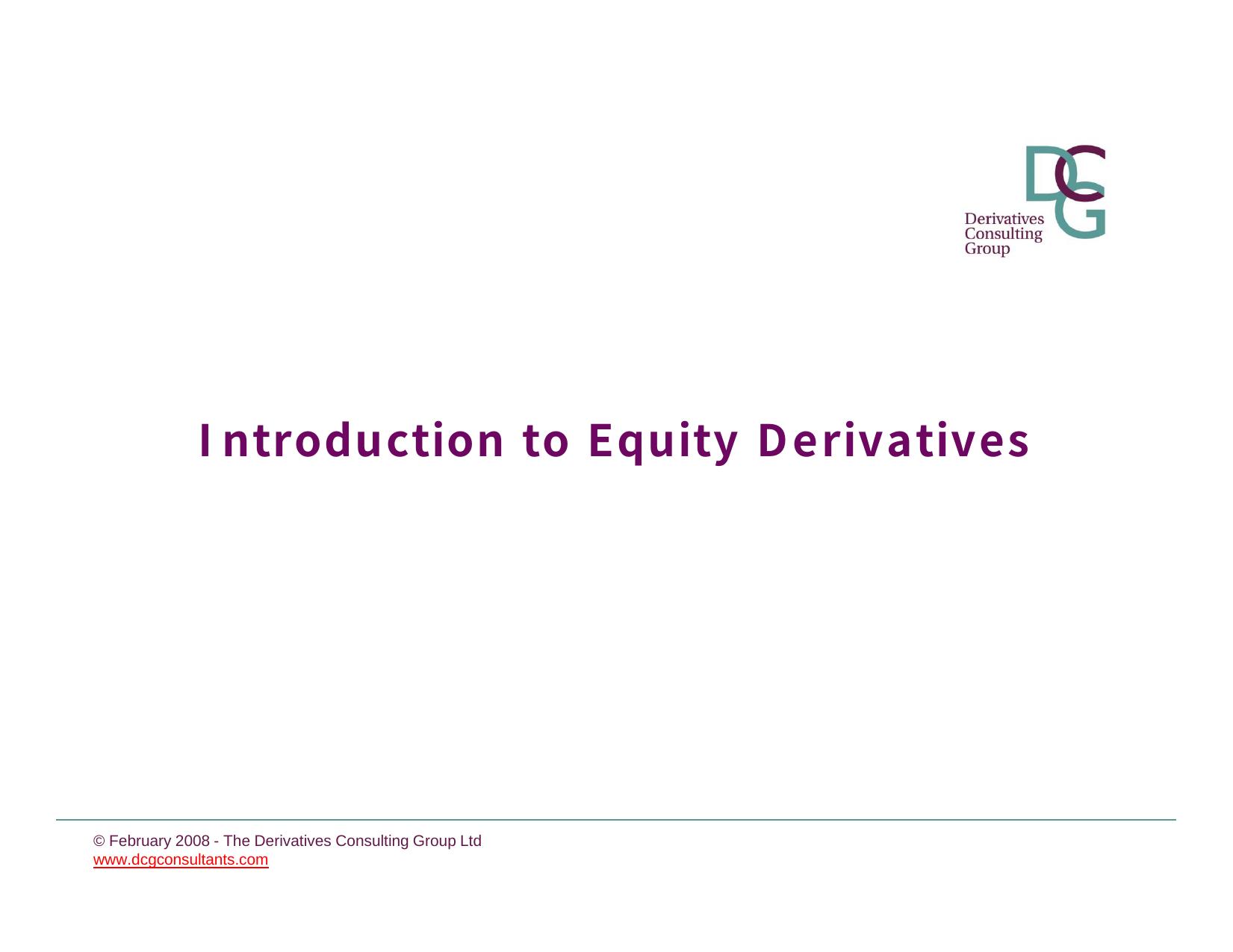 DCG
Derivatives
Consulting
Group

Introduction to Equity Derivatives

© February 2008 - The Derivatives Consulting Group Ltd
www.dcgconsultants.com